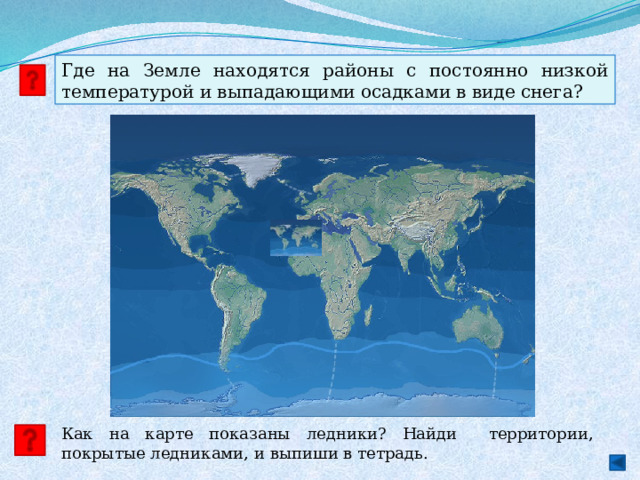 ?

Где на Земле находятся районы с постоянно низкой температурой и выпадающими осадками в виде снега?

?

Как на карте показаны ледники? Найди территории, покрытые ледниками, и выпиши в тетрадь.